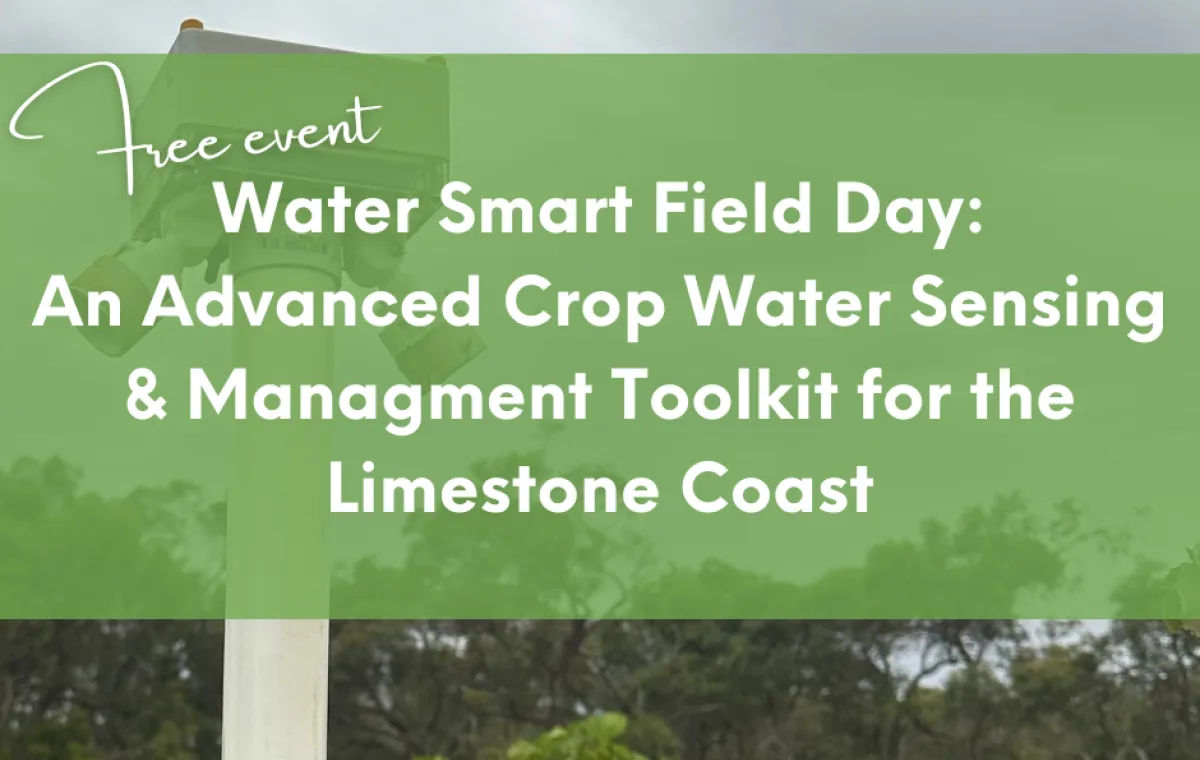 Free event

Water Smart Field Day: An Advanced Crop Water Sensing & Managment Toolkit for the Limestone Coast